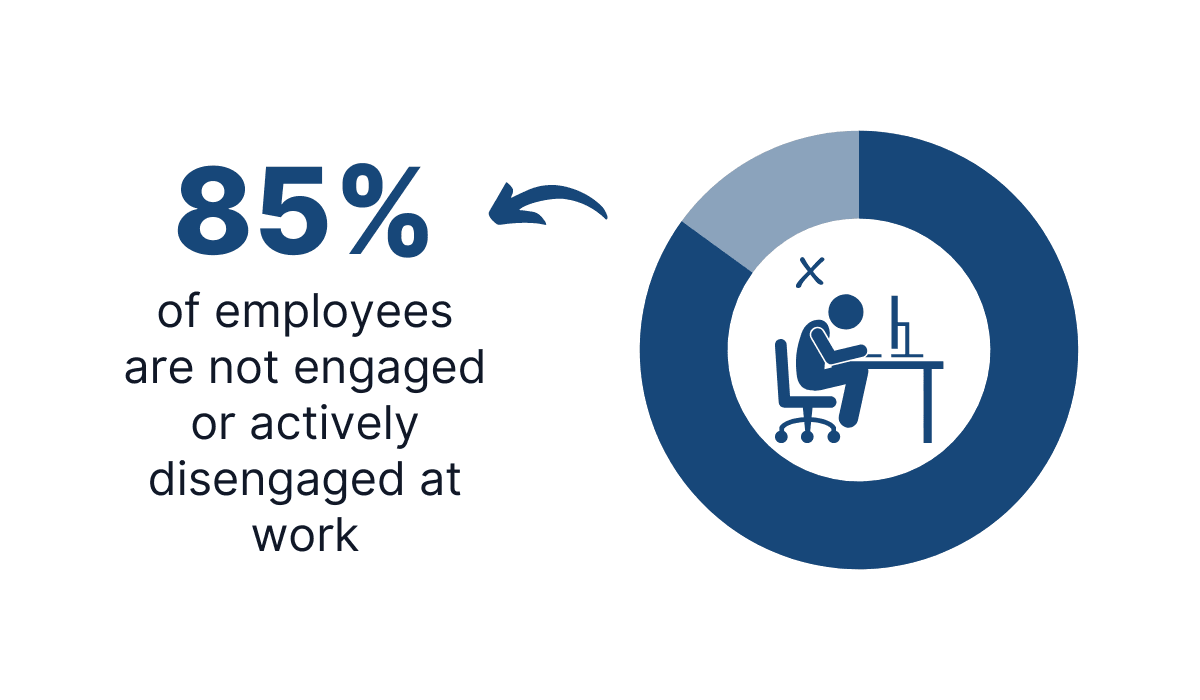 85%

of employees are not engaged or actively disengaged at work